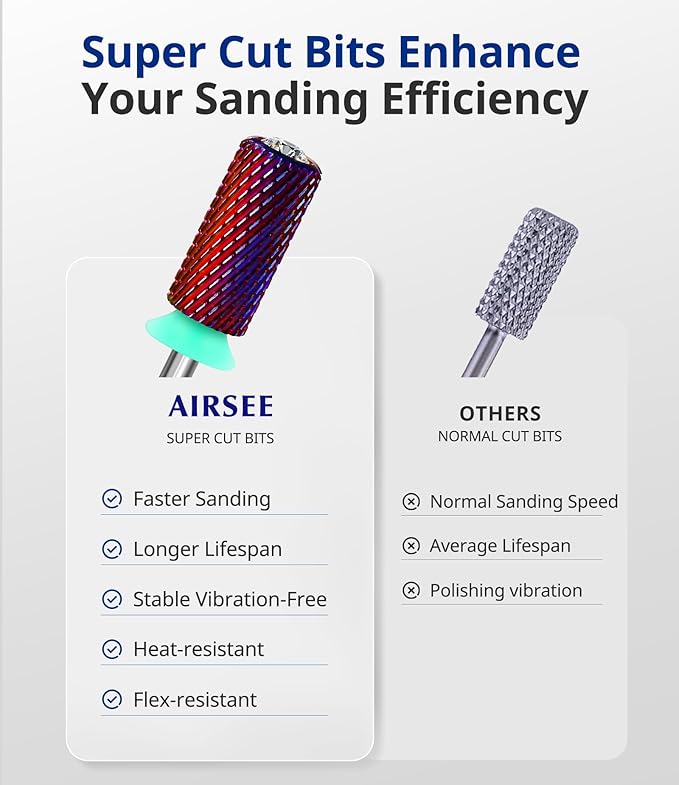 Super Cut Bits Enhance
Your Sanding Efficiency

AIRSEE
SUPER CUT BITS

Faster Sanding
Longer Lifespan
Stable Vibration-Free
Heat-resistant
Flex-resistant

OTHERS
NORMAL CUT BITS

Normal Sanding Speed
Average Lifespan
Polishing vibration